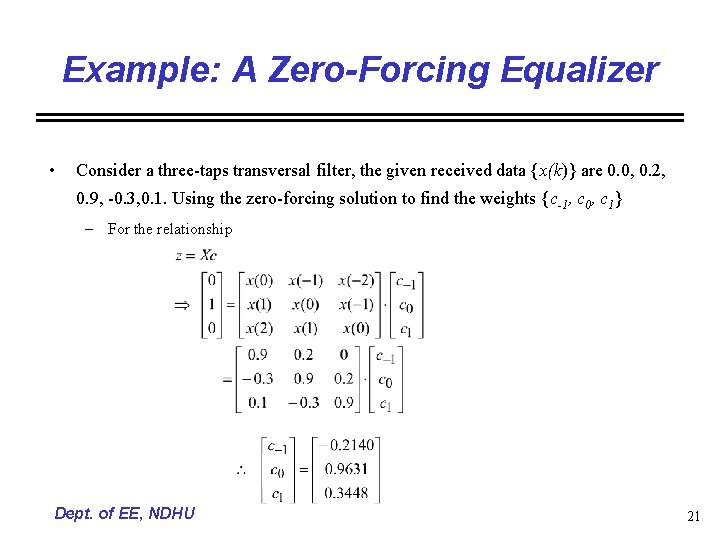 Example: A Zero-Forcing Equalizer

• Consider a three-taps transversal filter, the given received data $\{x(k)\}$ are 0.0, 0.2, 0.9, -0.3,0.1. Using the zero-forcing solution to find the weights $\{c_{-1}, c_0, c_1\}$

– For the relationship

$z = Xc$

$\Rightarrow \begin{bmatrix} 0 \\ 1 \\ 0 \end{bmatrix} = \begin{bmatrix} x(0) & x(-1) & x(-2) \\ x(1) & x(0) & x(-1) \\ x(2) & x(1) & x(0) \end{bmatrix} \cdot \begin{bmatrix} c_{-1} \\ c_0 \\ c_1 \end{bmatrix}$

$= \begin{bmatrix} 0.9 & 0.2 & 0 \\ -0.3 & 0.9 & 0.2 \\ 0.1 & -0.3 & 0.9 \end{bmatrix} \cdot \begin{bmatrix} c_{-1} \\ c_0 \\ c_1 \end{bmatrix}$

$\therefore \begin{bmatrix} c_{-1} \\ c_0 \\ c_1 \end{bmatrix} = \begin{bmatrix} -0.2140 \\ 0.9631 \\ 0.3448 \end{bmatrix}$

Dept. of EE, NDHU

21